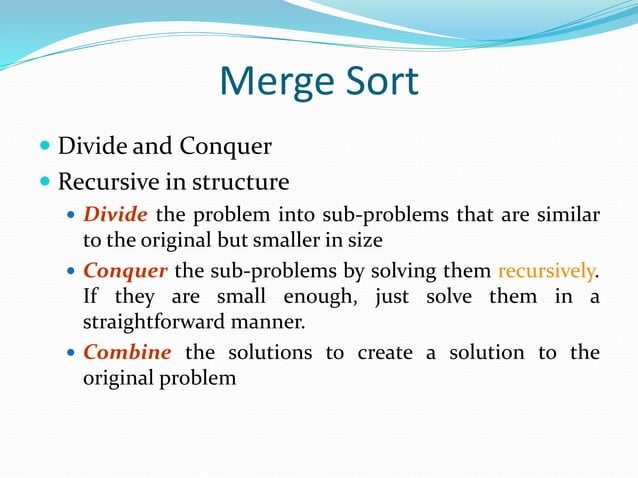 Merge Sort

- Divide and Conquer
- Recursive in structure
  - Divide the problem into sub-problems that are similar to the original but smaller in size
  - Conquer the sub-problems by solving them recursively. If they are small enough, just solve them in a straightforward manner.
  - Combine the solutions to create a solution to the original problem